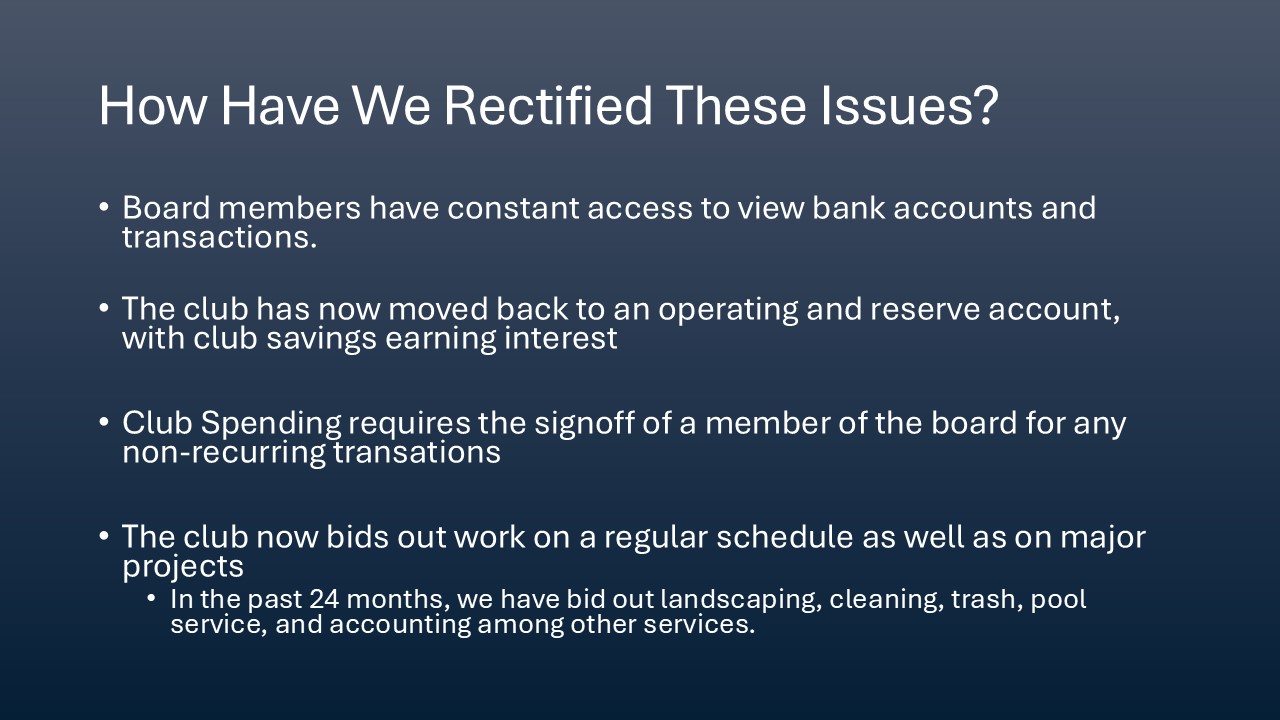 How Have We Rectified These Issues?

• Board members have constant access to view bank accounts and transactions.

• The club has now moved back to an operating and reserve account, with club savings earning interest

• Club Spending requires the signoff of a member of the board for any non-recurring transations

• The club now bids out work on a regular schedule as well as on major projects
  • In the past 24 months, we have bid out landscaping, cleaning, trash, pool service, and accounting among other services.